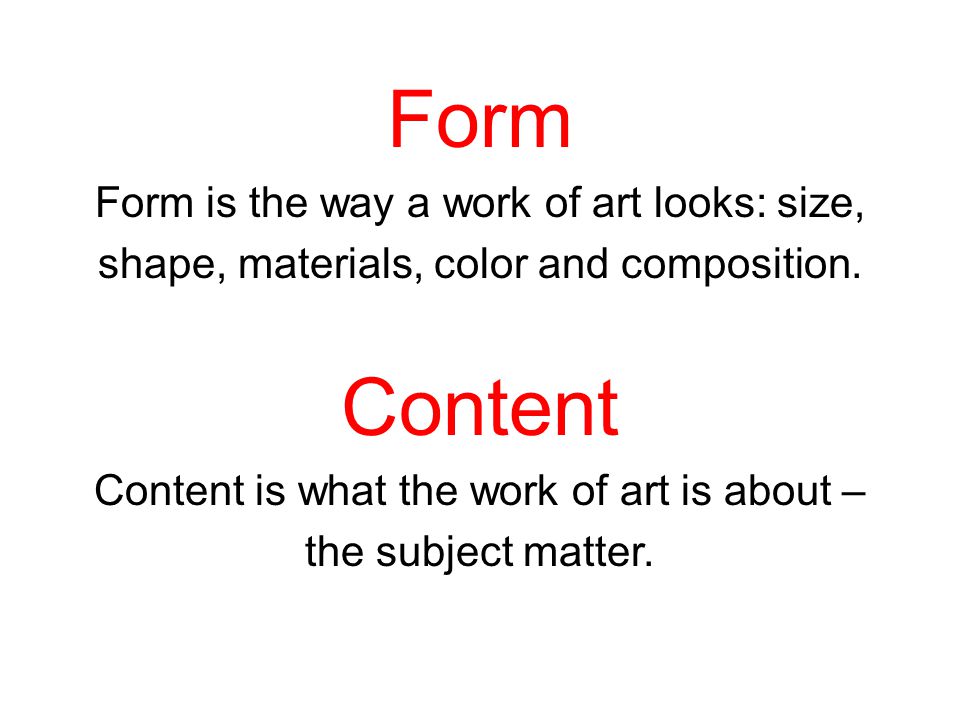 Form

Form is the way a work of art looks: size, shape, materials, color and composition.

Content

Content is what the work of art is about – the subject matter.